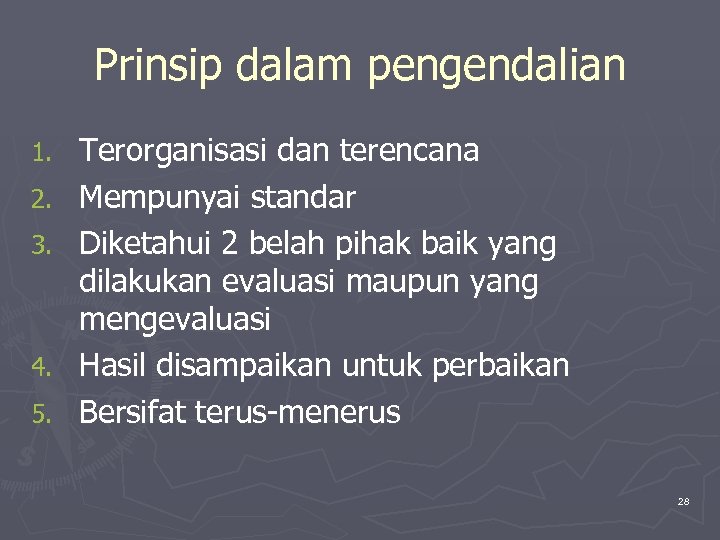 Prinsip dalam pengendalian

1. Terorganisasi dan terencana
2. Mempunyai standar
3. Diketahui 2 belah pihak baik yang dilakukan evaluasi maupun yang mengevaluasi
4. Hasil disampaikan untuk perbaikan
5. Bersifat terus-menerus

28